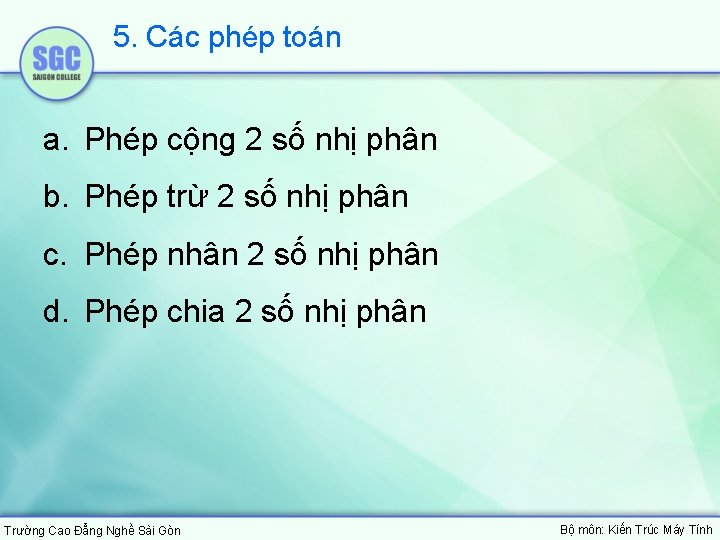 SGC
SAIGON COLLEGE

5. Các phép toán

a. Phép cộng 2 số nhị phân
b. Phép trừ 2 số nhị phân
c. Phép nhân 2 số nhị phân
d. Phép chia 2 số nhị phân

Trường Cao Đẳng Nghề Sài Gòn

Bộ môn: Kiến Trúc Máy Tính